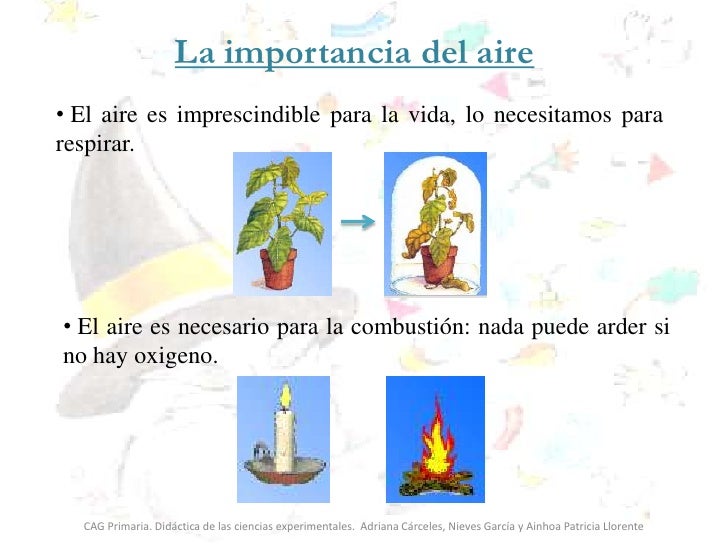 La importancia del aire

• El aire es imprescindible para la vida, lo necesitamos para respirar.

• El aire es necesario para la combustión: nada puede arder si no hay oxigeno.

CAG Primaria. Didáctica de las ciencias experimentales. Adriana Cárceles, Nieves García y Ainhoa Patricia Llorente